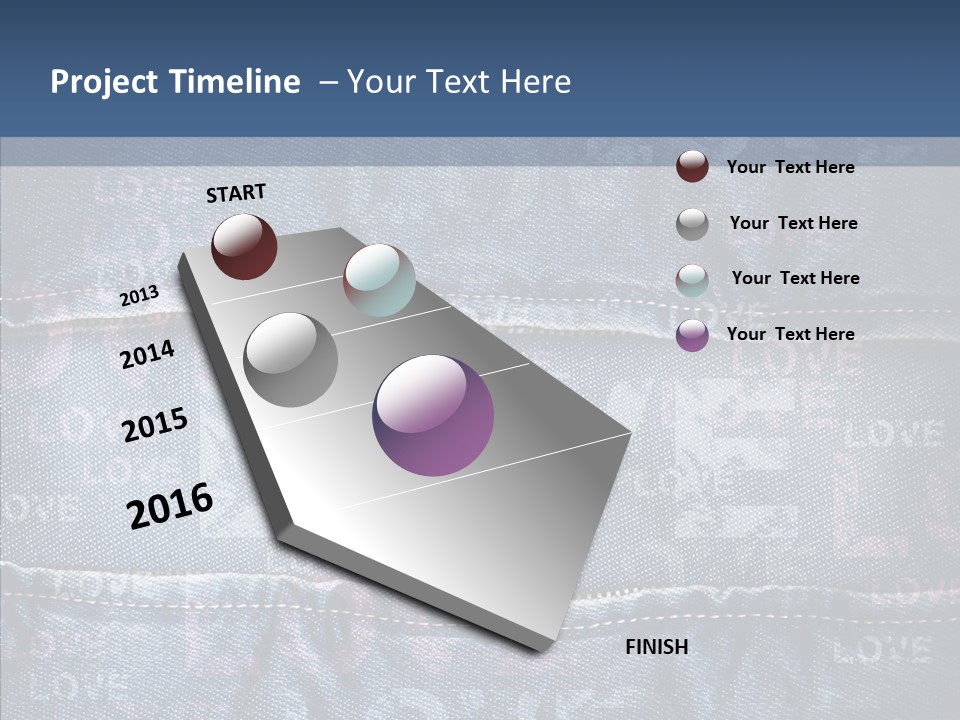 Project Timeline – Your Text Here

START

2013

2014

2015

2016

FINISH

Your Text Here

Your Text Here

Your Text Here

Your Text Here